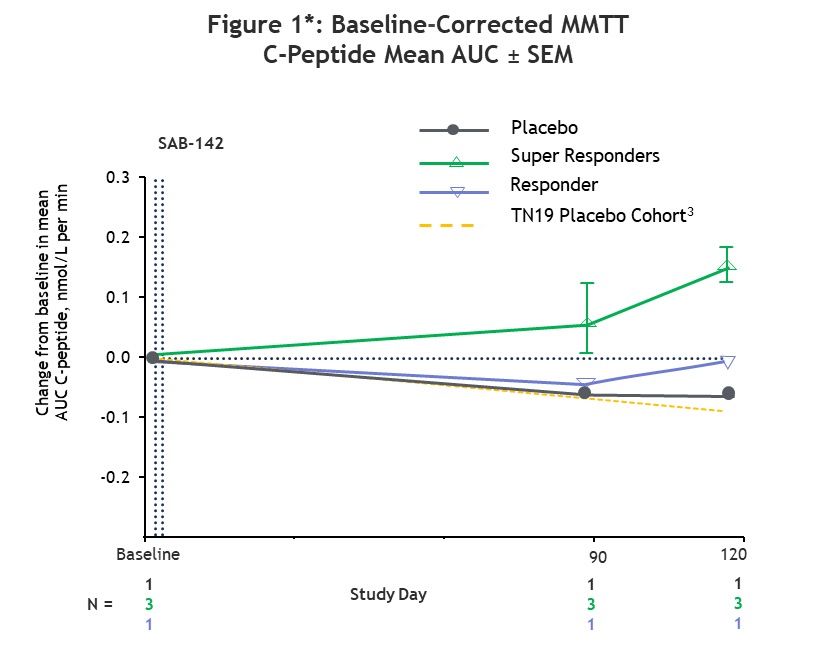 Figure 1*: Baseline-Corrected MMTT C-Peptide Mean AUC ± SEM

SAB-142

Placebo
Super Responders
Responder
TN19 Placebo Cohort$^3$

Change from baseline in mean AUC C-peptide, nmol/L per min

0.3
0.2
0.1
0.0
-0.1
-0.2

Baseline
90
120

Study Day

N =
1
3
1

1
3
1

1
3
1